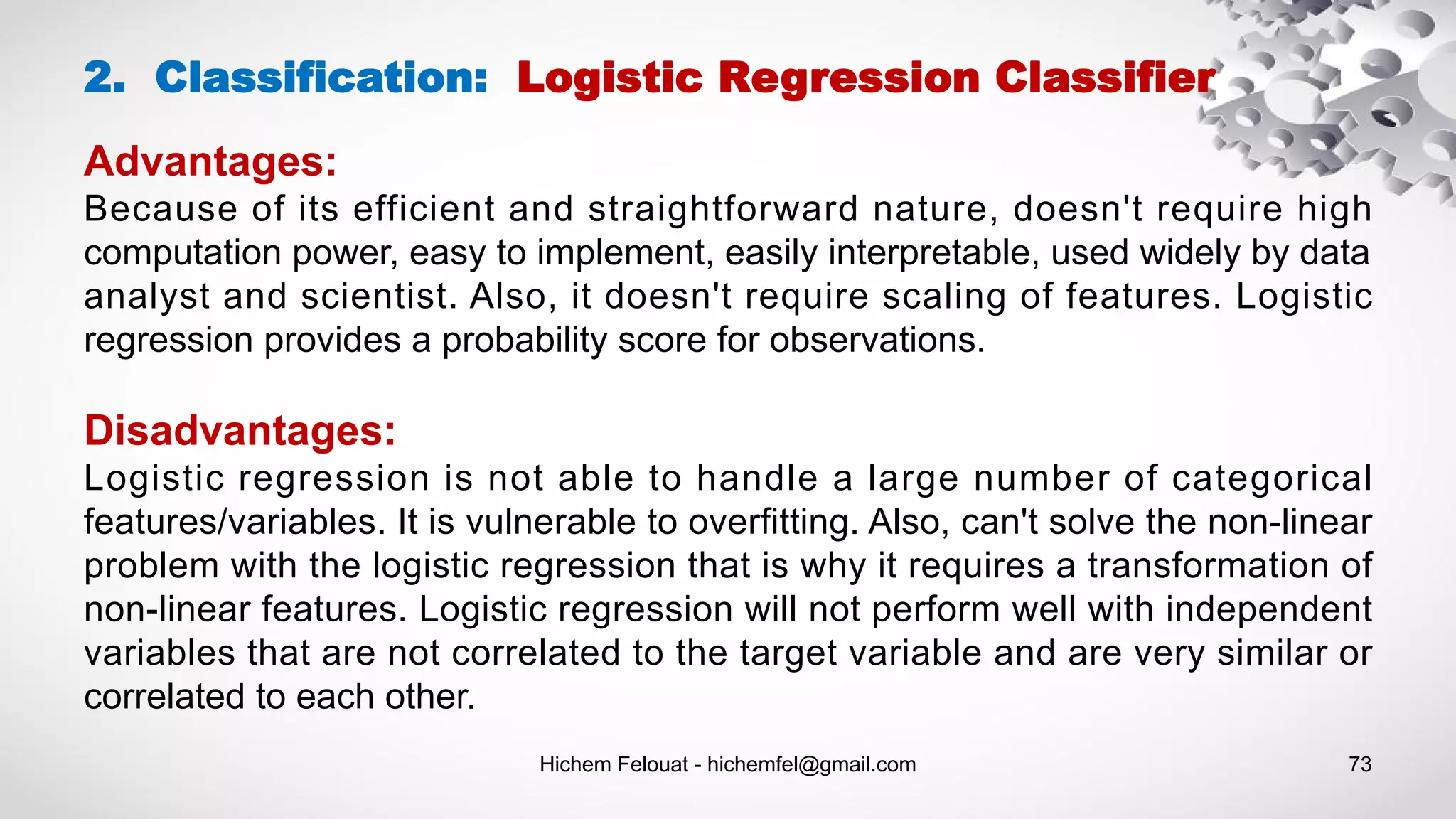 2. Classification: Logistic Regression Classifier

Advantages:
Because of its efficient and straightforward nature, doesn't require high computation power, easy to implement, easily interpretable, used widely by data analyst and scientist. Also, it doesn't require scaling of features. Logistic regression provides a probability score for observations.

Disadvantages:
Logistic regression is not able to handle a large number of categorical features/variables. It is vulnerable to overfitting. Also, can't solve the non-linear problem with the logistic regression that is why it requires a transformation of non-linear features. Logistic regression will not perform well with independent variables that are not correlated to the target variable and are very similar or correlated to each other.

Hichem Felouat - hichemfel@gmail.com

73